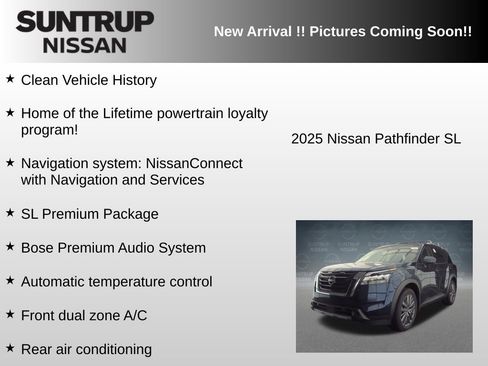 SUNTRUP NISSAN

New Arrival !! Pictures Coming Soon!!

★ Clean Vehicle History

★ Home of the Lifetime powertrain loyalty program!

★ Navigation system: NissanConnect with Navigation and Services

★ SL Premium Package

★ Bose Premium Audio System

★ Automatic temperature control

★ Front dual zone A/C

★ Rear air conditioning

2025 Nissan Pathfinder SL